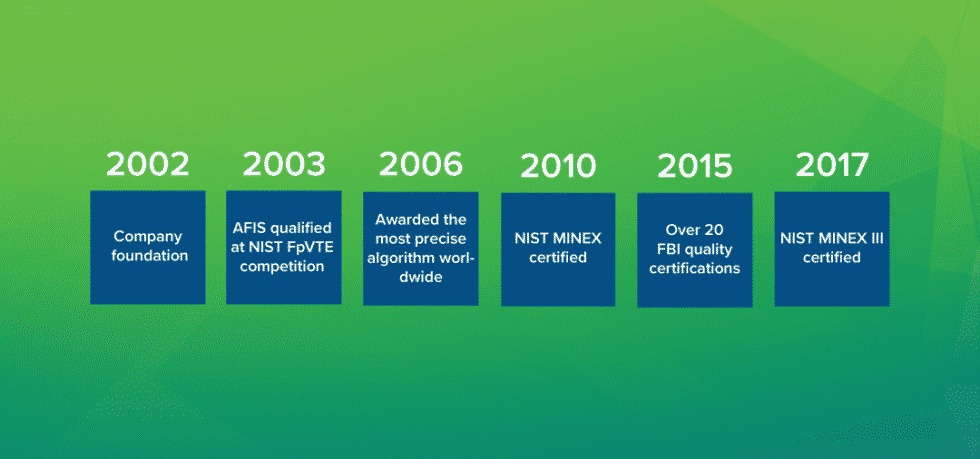 2002

Company foundation

2003

AFIS qualified at NIST FpVTE competition

2006

Awarded the most precise algorithm worldwide

2010

NIST MINEX certified

2015

Over 20 FBI quality certifications

2017

NIST MINEX III certified